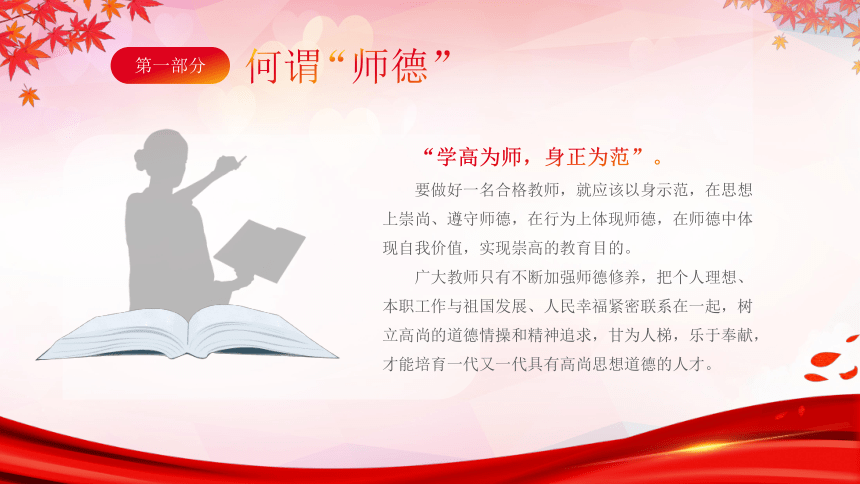 第一部分

何谓“师德”

“学高为师，身正为范”。

要做好一名合格教师，就应该以身示范，在思想上崇尚、遵守师德，在行为上体现师德，在师德中体现自我价值，实现崇高的教育目的。

广大教师只有不断加强师德修养，把个人理想、本职工作与祖国发展、人民幸福紧密联系在一起，树立高尚的道德情操和精神追求，甘为人梯，乐于奉献，才能培育一代又一代具有高尚思想道德的人才。